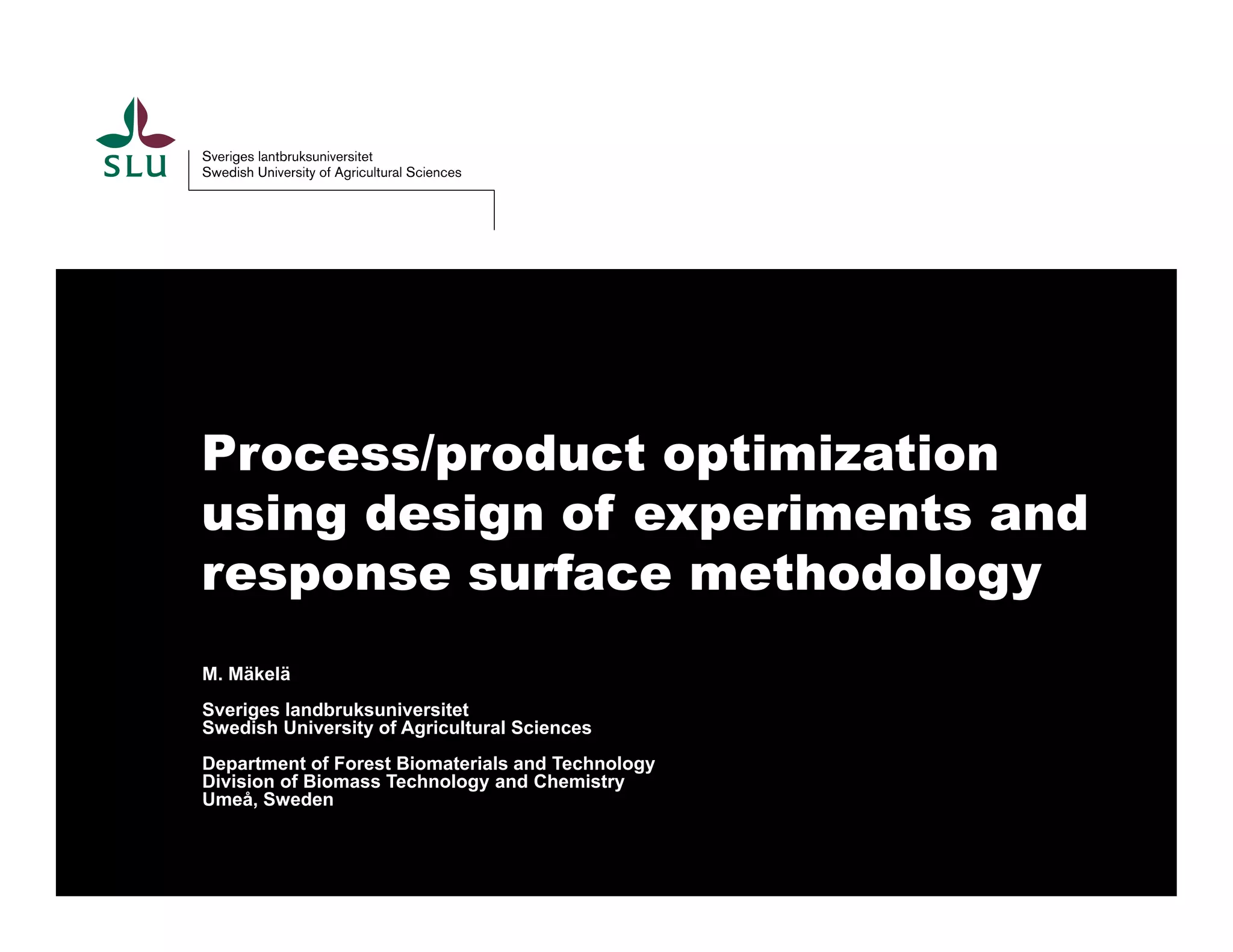 SLU

Sveriges lantbruksuniversitet
Swedish University of Agricultural Sciences

Process/product optimization using design of experiments and response surface methodology

M. Mäkelä

Sveriges landbruksuniversitet
Swedish University of Agricultural Sciences

Department of Forest Biomaterials and Technology
Division of Biomass Technology and Chemistry
Umeå, Sweden